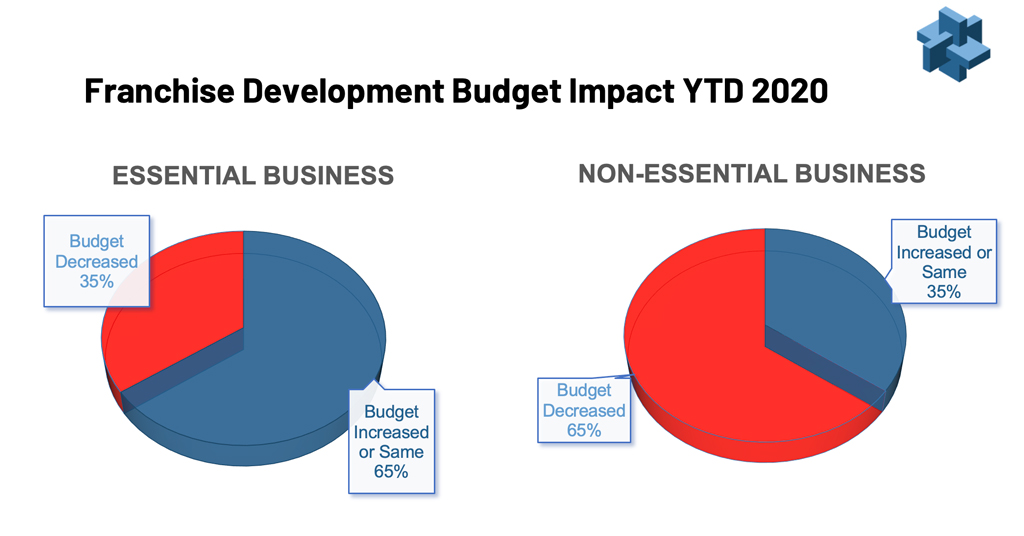 Franchise Development Budget Impact YTD 2020

ESSENTIAL BUSINESS

Budget Decreased 35%

Budget Increased or Same 65%

NON-ESSENTIAL BUSINESS

Budget Increased or Same 35%

Budget Decreased 65%